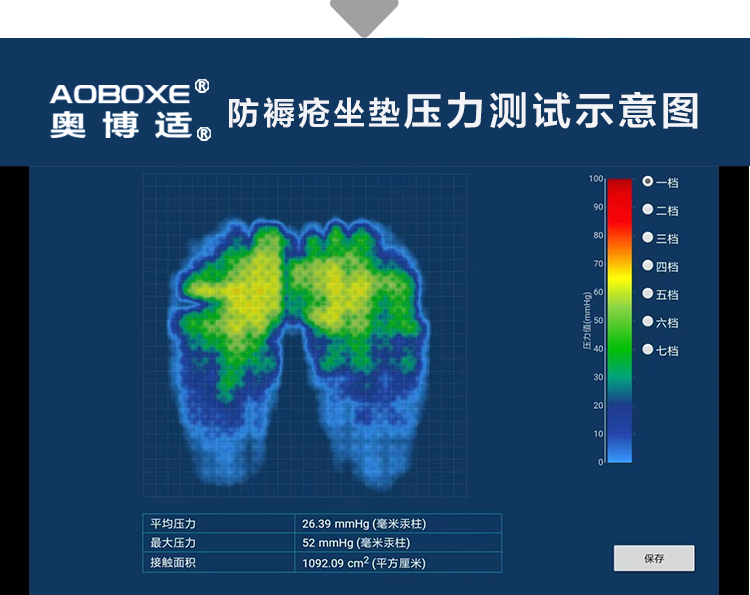 AOBOXE®
奥博适®
防褥疮坐垫压力测试示意图

100
90
80
70
60
50
40
30
20
10
0
压力值(mmHg)

一档
二档
三档
四档
五档
六档
七档

| 平均压力 | 26.39 mmHg (毫米汞柱) |
|---|---|
| 最大压力 | 52 mmHg (毫米汞柱) |
| 接触面积 | 1092.09 $cm^2$ (平方厘米) |

保存